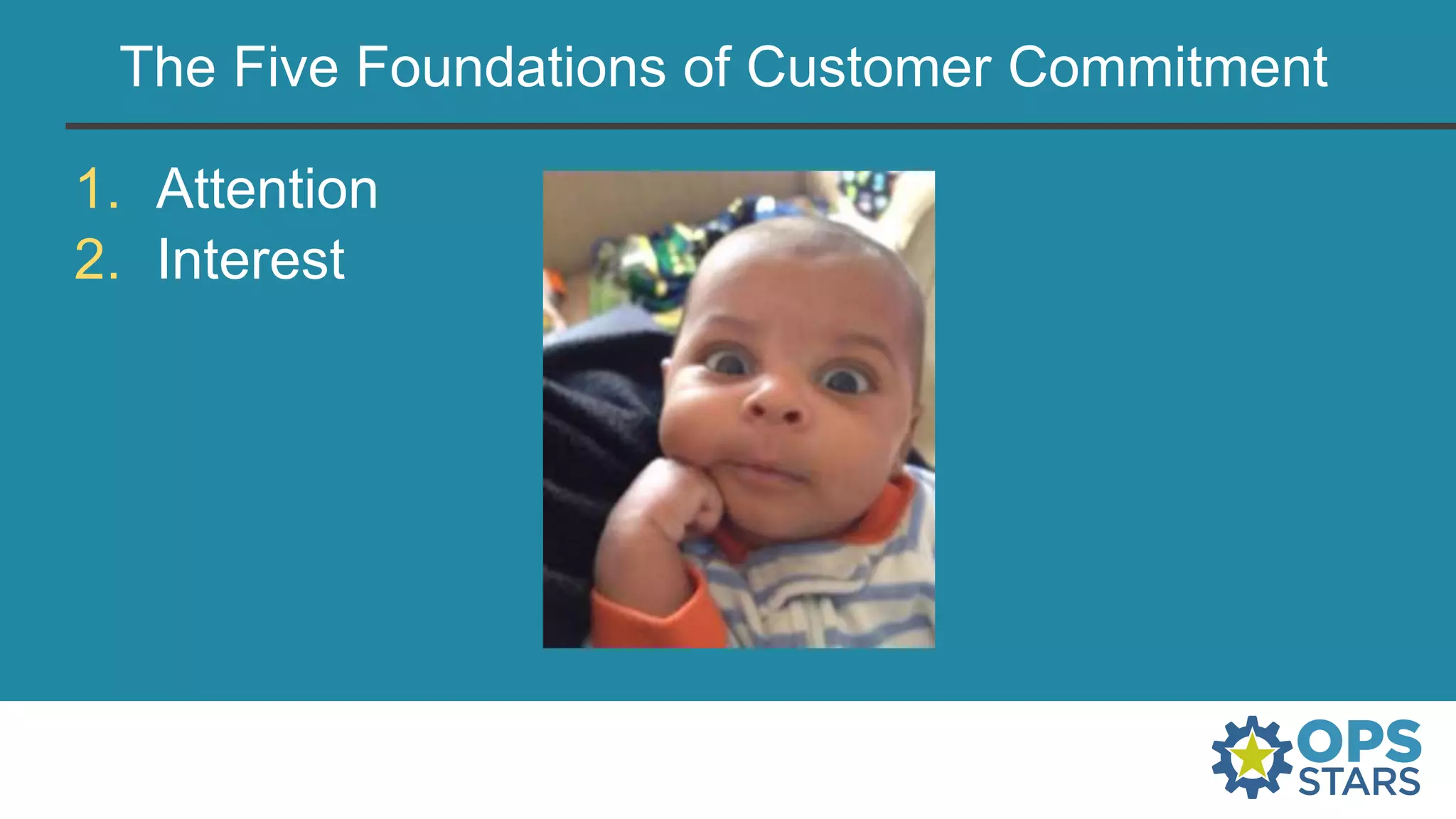 The Five Foundations of Customer Commitment

1. Attention
2. Interest

OPS STARS